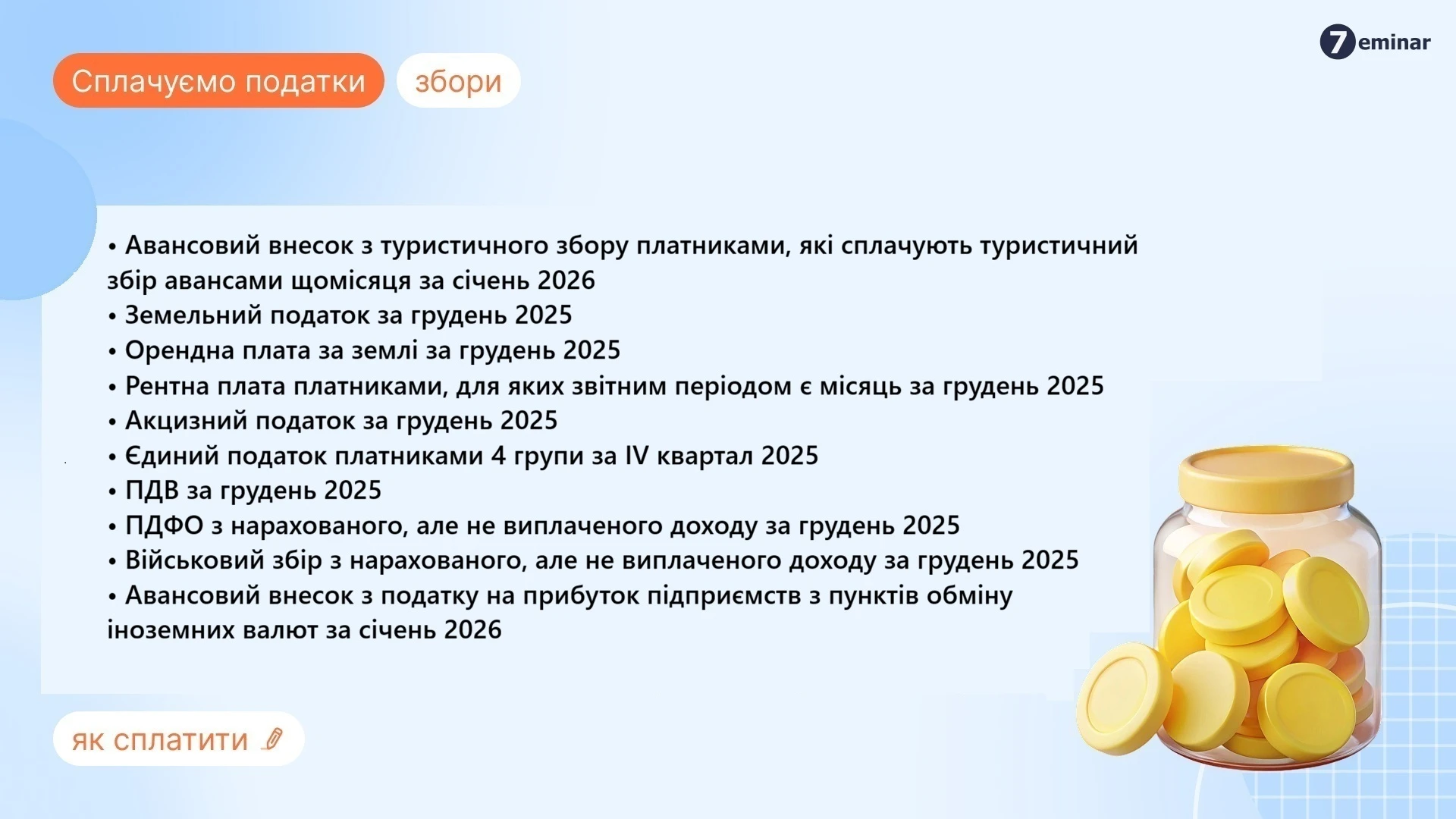 7eminar

Сплачуємо податки збори

• Авансовий внесок з туристичного збору платниками, які сплачують туристичний збір авансами щомісяця за січень 2026
• Земельний податок за грудень 2025
• Орендна плата за землі за грудень 2025
• Рентна плата платниками, для яких звітним періодом є місяць за грудень 2025
• Акцизний податок за грудень 2025
• Єдиний податок платниками 4 групи за IV квартал 2025
• ПДВ за грудень 2025
• ПДФО з нарахованого, але не виплаченого доходу за грудень 2025
• Військовий збір з нарахованого, але не виплаченого доходу за грудень 2025
• Авансовий внесок з податку на прибуток підприємств з пунктів обміну іноземних валют за січень 2026

як сплатити